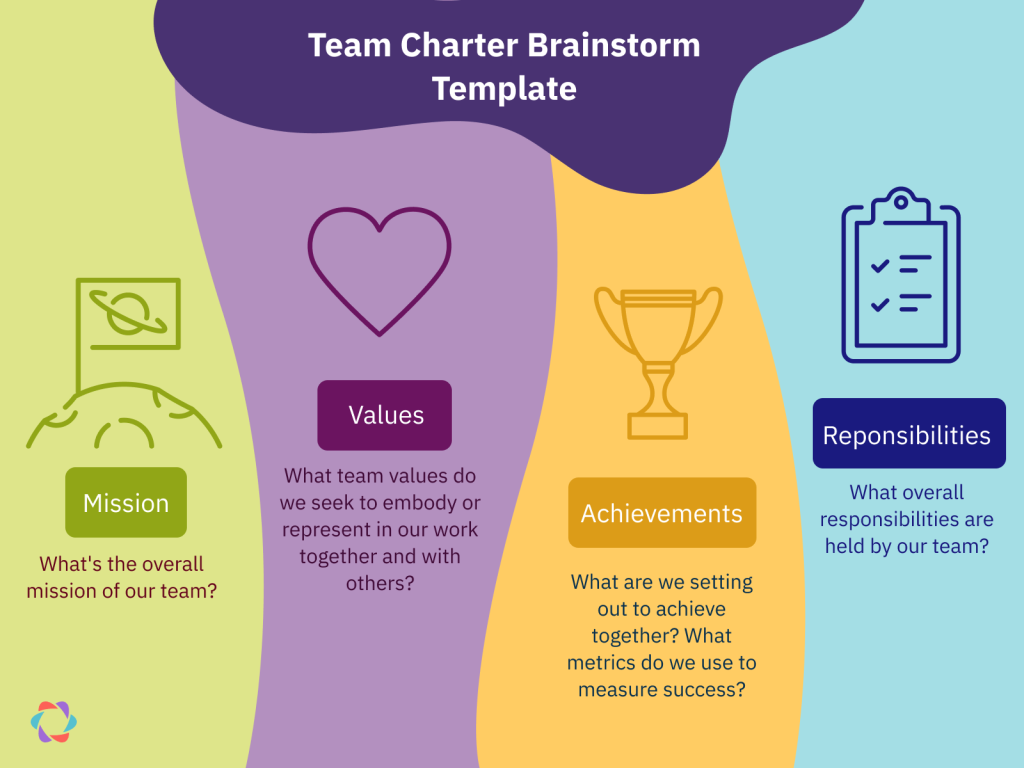 Team Charter Brainstorm Template

Mission

What's the overall mission of our team?

Values

What team values do we seek to embody or represent in our work together and with others?

Achievements

What are we setting out to achieve together? What metrics do we use to measure success?

Reponsibilities

What overall responsibilities are held by our team?